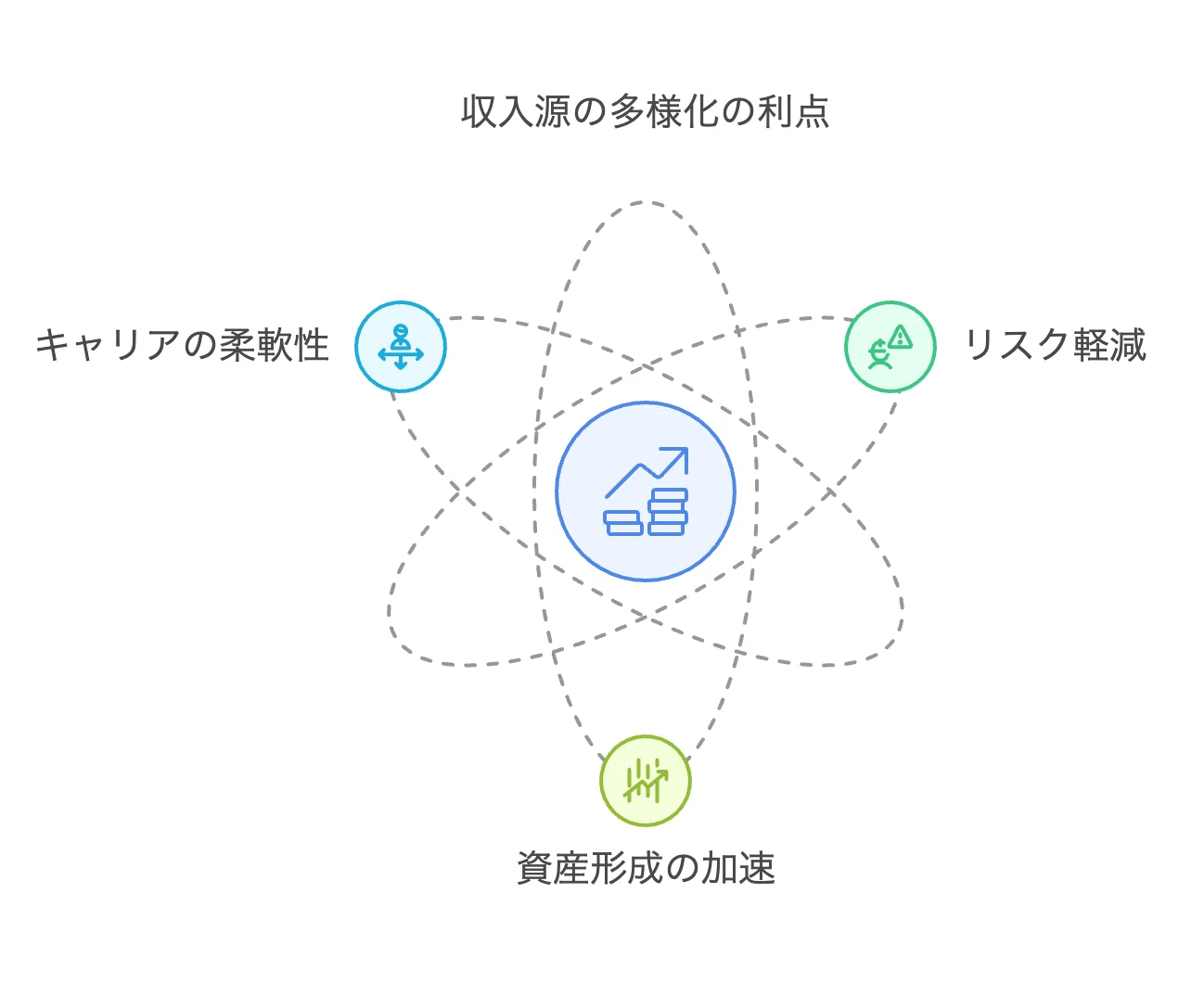 収入源の多様化の利点

キャリアの柔軟性

リスク軽減

資産形成の加速